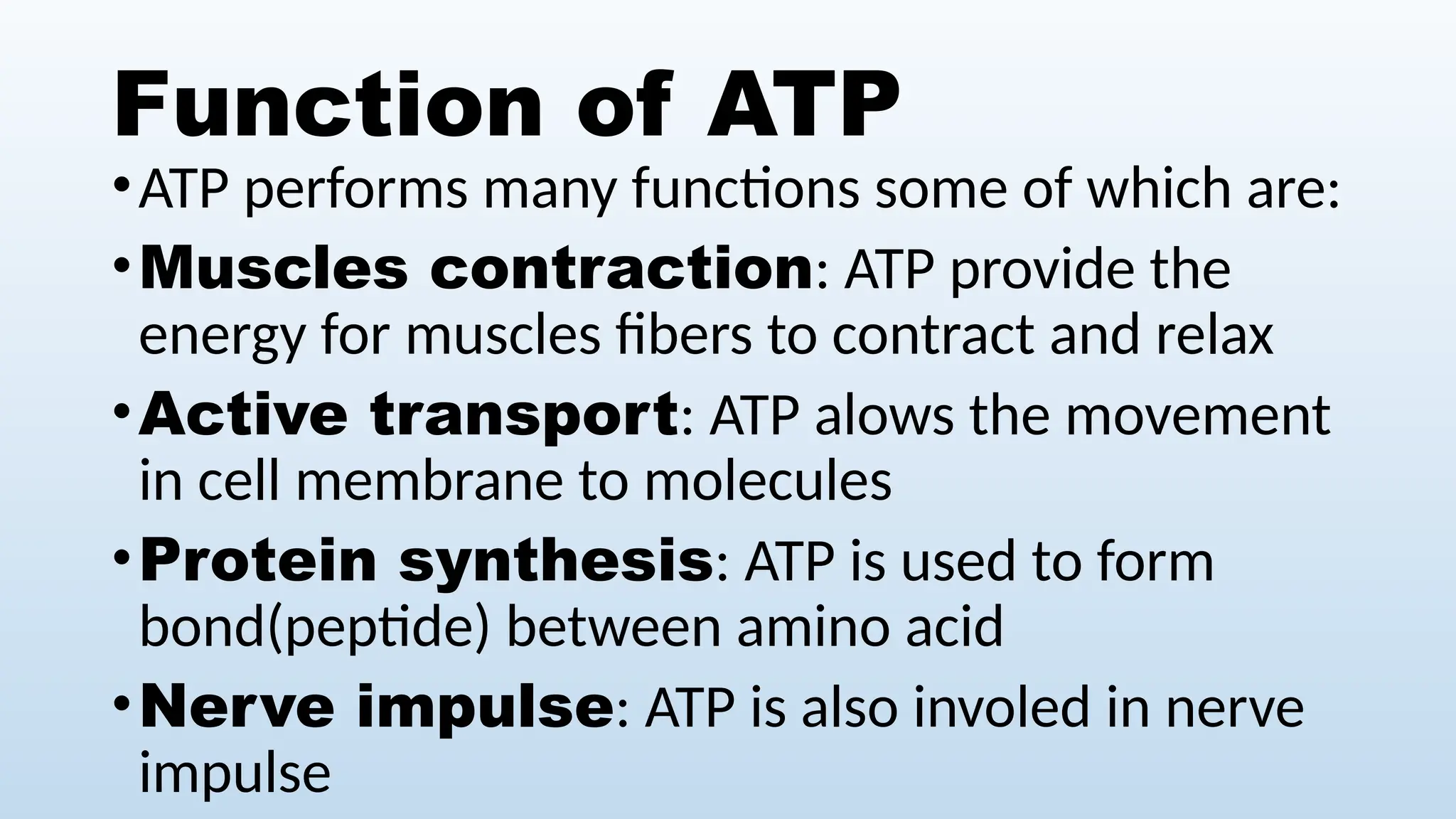 Function of ATP

• ATP performs many functions some of which are:

• Muscles contraction: ATP provide the energy for muscles fibers to contract and relax

• Active transport: ATP alows the movement in cell membrane to molecules

• Protein synthesis: ATP is used to form bond(peptide) between amino acid

• Nerve impulse: ATP is also involed in nerve impulse